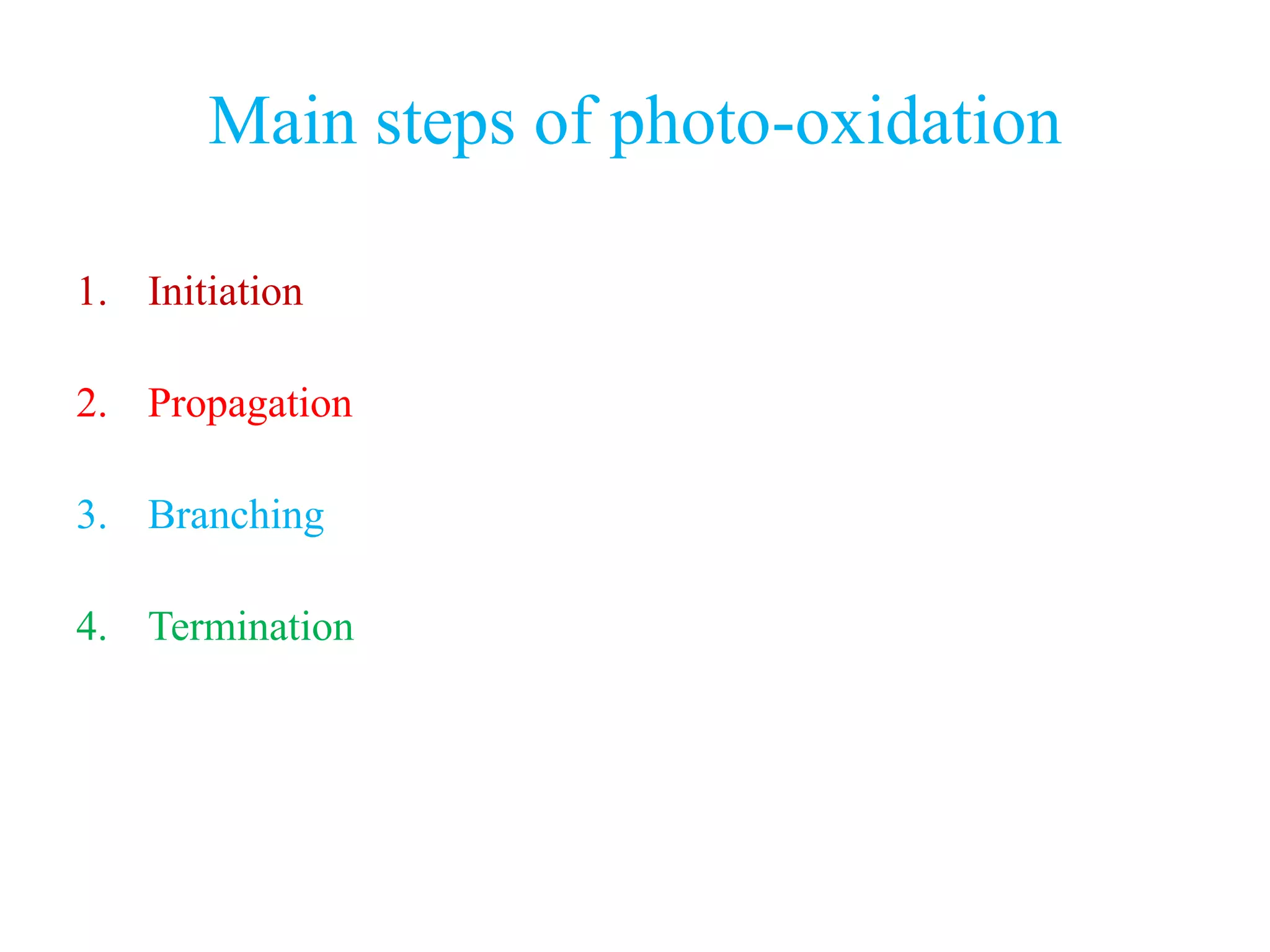 Main steps of photo-oxidation

1. Initiation

2. Propagation

3. Branching

4. Termination